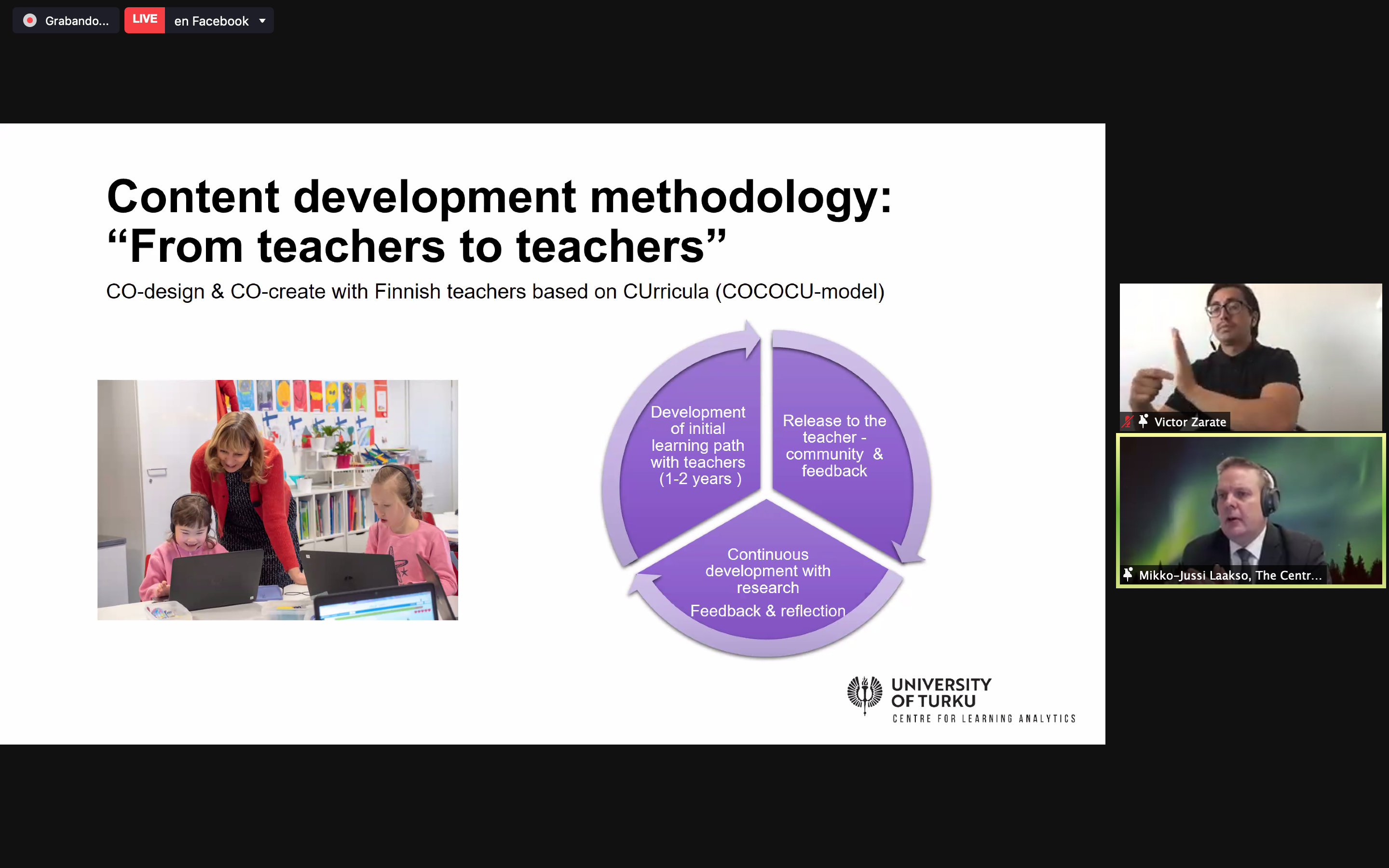 Grabando... LIVE en Facebook

Content development methodology: “From teachers to teachers”

CO-design & CO-create with Finnish teachers based on CUrricula (COCOCU-model)

Development of initial learning path with teachers (1-2 years )

Release to the teacher - community & feedback

Continuous development with research
Feedback & reflection

UNIVERSITY OF TURKU
CENTRE FOR LEARNING ANALYTICS

Victor Zarate

Mikko-Jussi Laakso, The Centr...